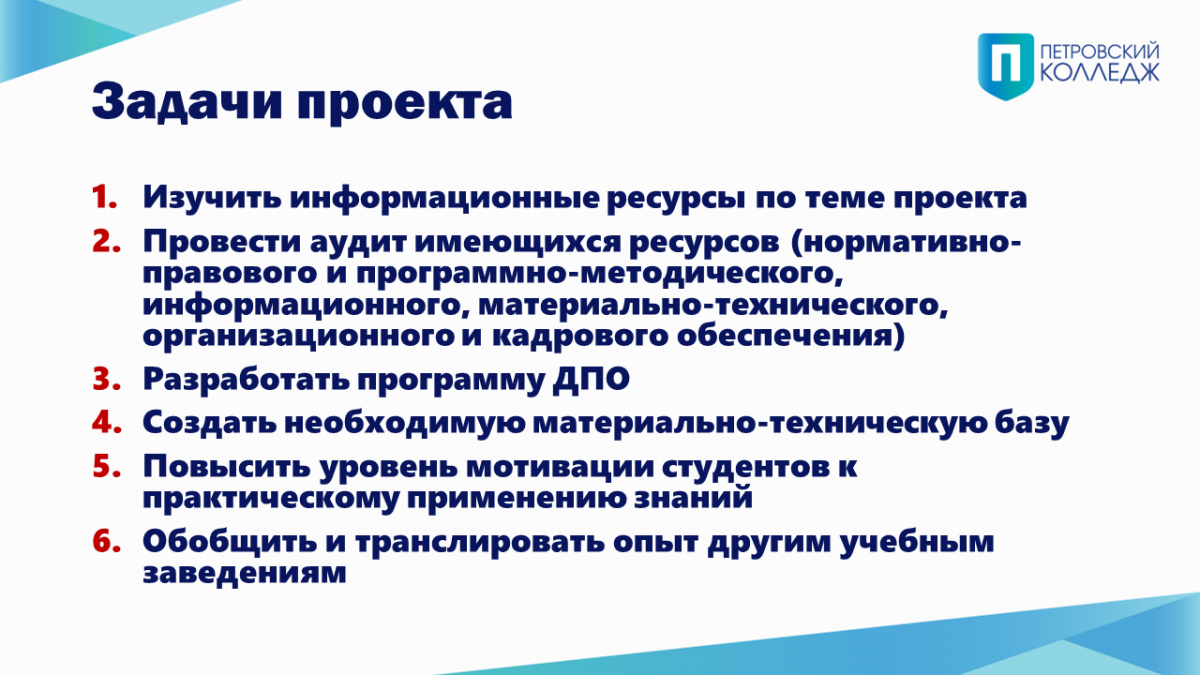 ПЕТРОВСКИЙ КОЛЛЕДЖ

Задачи проекта

1. Изучить информационные ресурсы по теме проекта
2. Провести аудит имеющихся ресурсов (нормативно-правового и программно-методического, информационного, материально-технического, организационного и кадрового обеспечения)
3. Разработать программу ДПО
4. Создать необходимую материально-техническую базу
5. Повысить уровень мотивации студентов к практическому применению знаний
6. Обобщить и транслировать опыт другим учебным заведениям